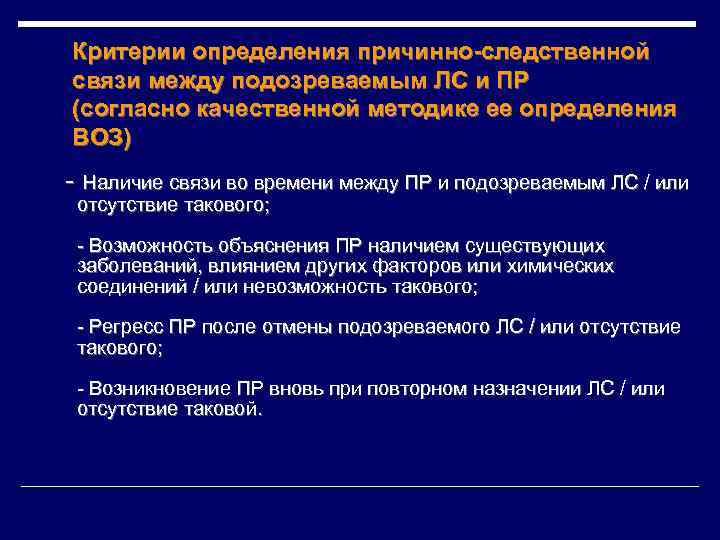 Критерии определения причинно-следственной связи между подозреваемым ЛС и ПР (согласно качественной методике ее определения ВОЗ)

- Наличие связи во времени между ПР и подозреваемым ЛС / или отсутствие такового;

- Возможность объяснения ПР наличием существующих заболеваний, влиянием других факторов или химических соединений / или невозможность такового;

- Регресс ПР после отмены подозреваемого ЛС / или отсутствие такового;

- Возникновение ПР вновь при повторном назначении ЛС / или отсутствие таковой.